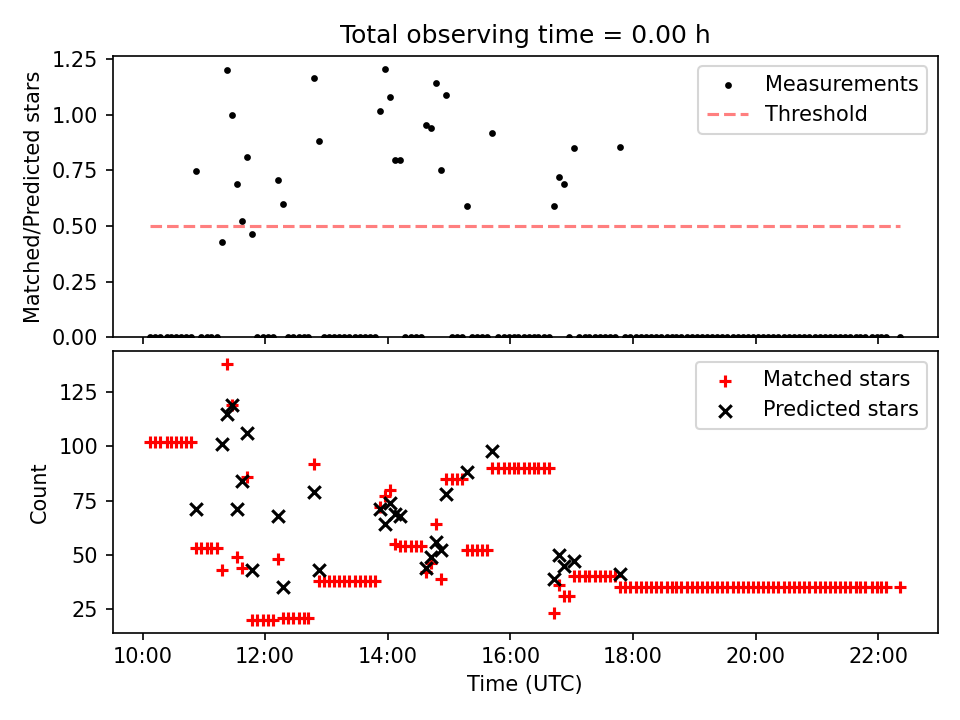 Total observing time = 0.00 h

Matched/Predicted stars

1.25
1.00
0.75
0.50
0.25
0.00

Measurements
Threshold

Count

125
100
75
50
25

Matched stars
Predicted stars

10:00
12:00
14:00
16:00
18:00
20:00
22:00

Time (UTC)